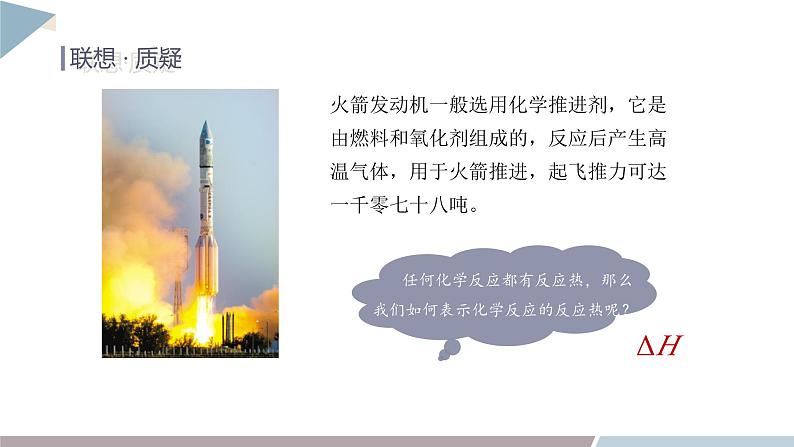 联想·质疑

火箭发动机一般选用化学推进剂，它是由燃料和氧化剂组成的，反应后产生高温气体，用于火箭推进，起飞推力可达一千零七十八吨。

任何化学反应都有反应热，那么我们如何表示化学反应的反应热呢？

$\Delta H$